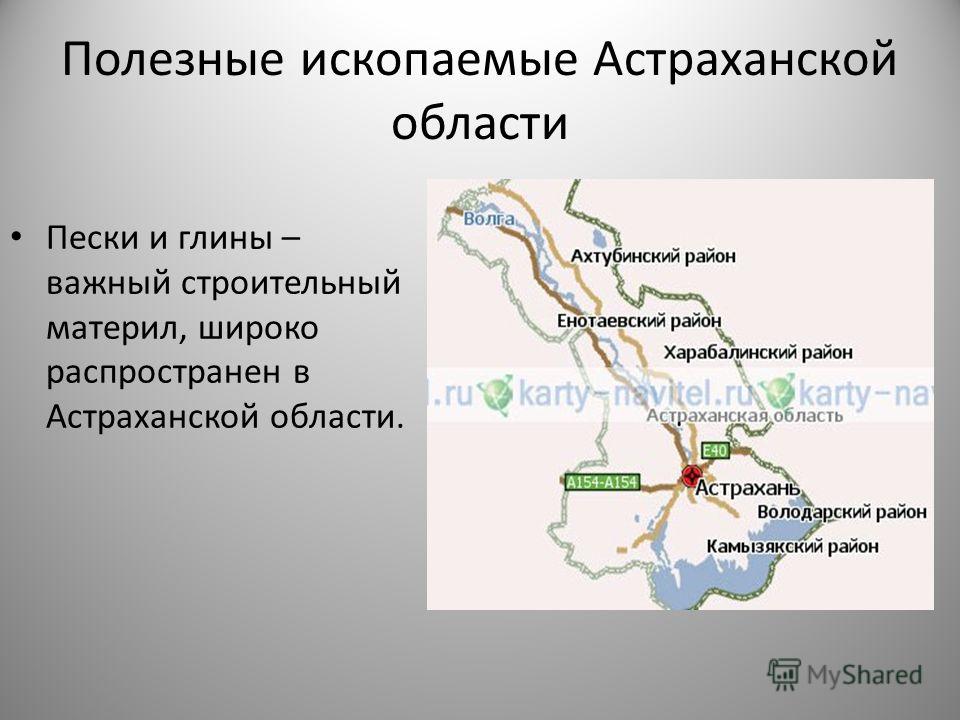 Полезные ископаемые Астраханской области

• Пески и глины – важный строительный материл, широко распространен в Астраханской области.

Волга
Ахтубинский район
Енотаевский район
Харабалинский район
l.ru karty-navitel.ru karty-nav
Астраханская область
E40
A154-A154
Астрахань
Володарский район
Камызякский район

MyShared